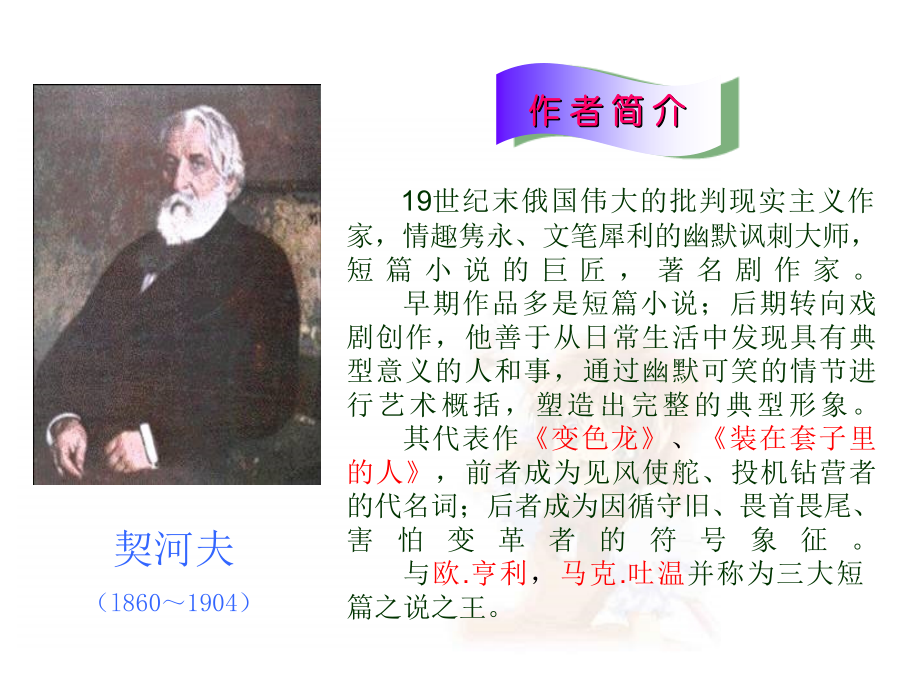 作者简介

19世纪末俄国伟大的批判现实主义作家，情趣隽永、文笔犀利的幽默讽刺大师，短篇小说的巨匠，著名剧作家。

早期作品多是短篇小说；后期转向戏剧创作，他善于从日常生活中发现具有典型意义的人和事，通过幽默可笑的情节进行艺术概括，塑造出完整的典型形象。

其代表作《变色龙》、《装在套子里的人》，前者成为见风使舵、投机钻营者的代名词；后者成为因循守旧、畏首畏尾、害怕变革者的符号象征。

与欧.亨利，马克.吐温并称为三大短篇之说之王。

契河夫

（1860～1904）